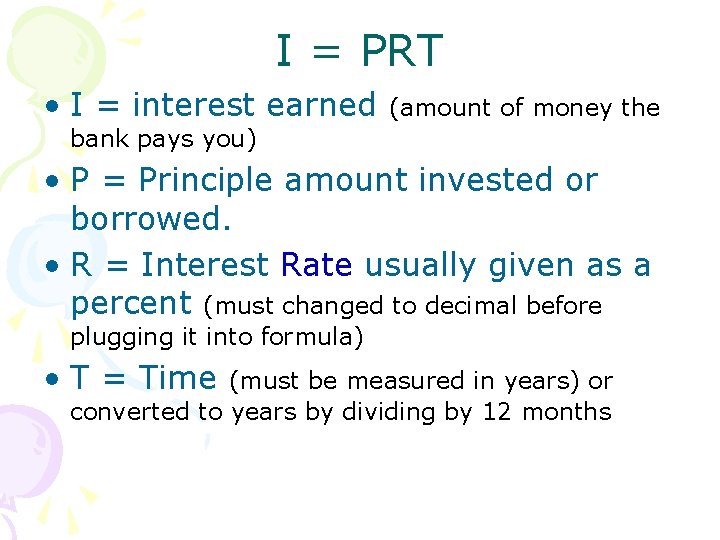 I = PRT

• I = interest earned (amount of money the bank pays you)

• P = Principle amount invested or borrowed.

• R = Interest Rate usually given as a percent (must changed to decimal before plugging it into formula)

• T = Time (must be measured in years) or converted to years by dividing by 12 months